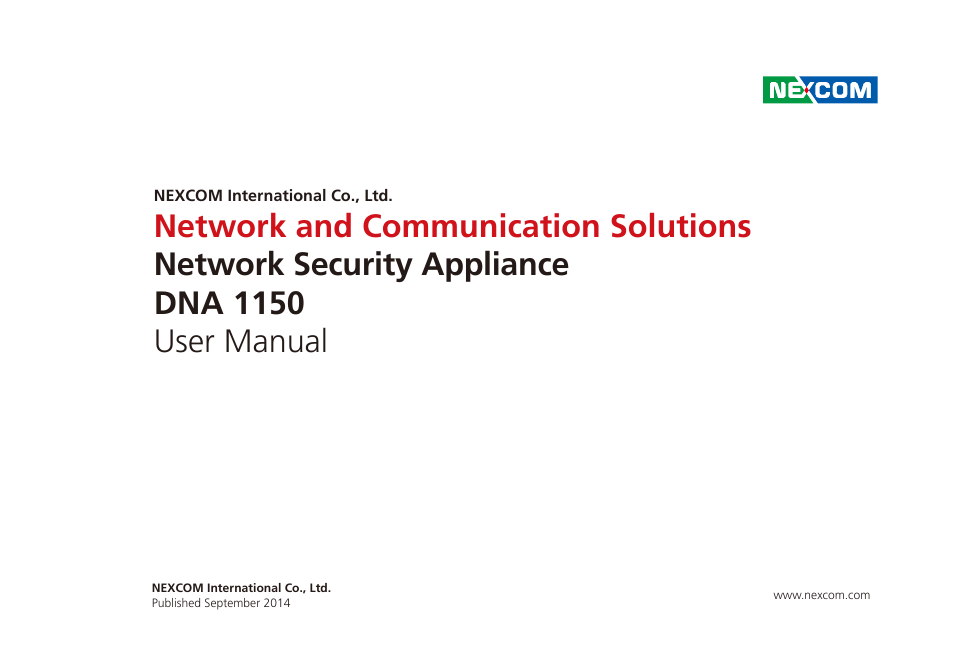 NEXCOM

NEXCOM International Co., Ltd.

Network and Communication Solutions
Network Security Appliance
DNA 1150
User Manual

NEXCOM International Co., Ltd.
Published September 2014

www.nexcom.com